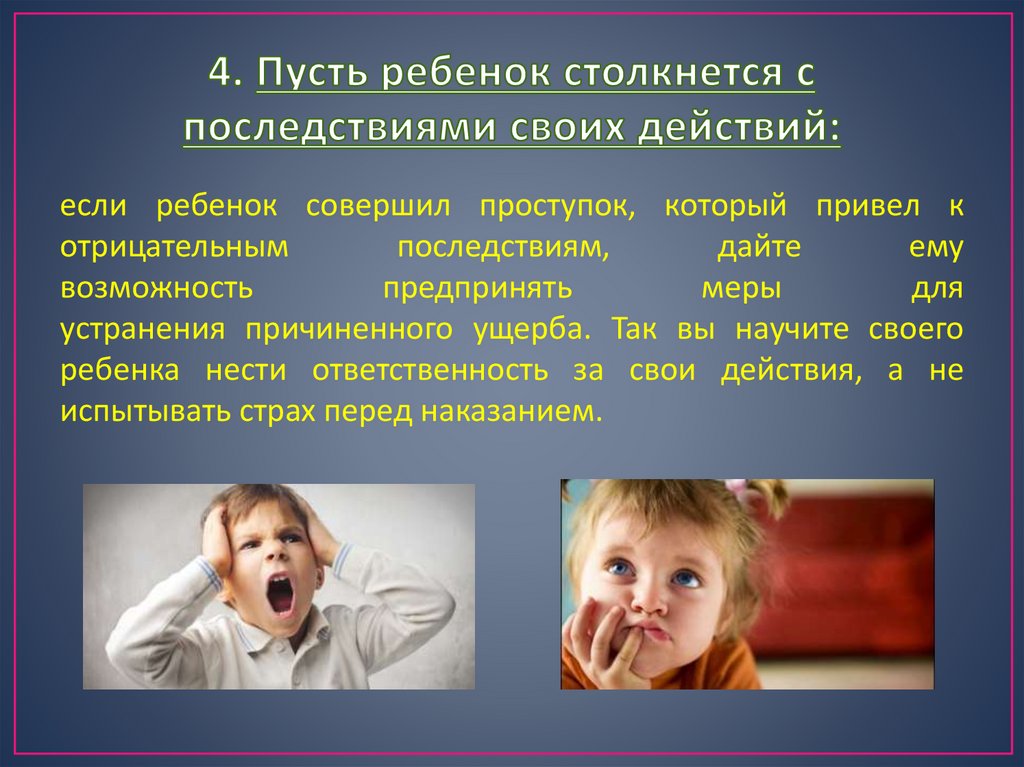 4. Пусть ребенок столкнется с последствиями своих действий:

если ребенок совершил проступок, который привел к отрицательным последствиям, дайте ему возможность предпринять меры для устранения причиненного ущерба. Так вы научите своего ребенка нести ответственность за свои действия, а не испытывать страх перед наказанием.